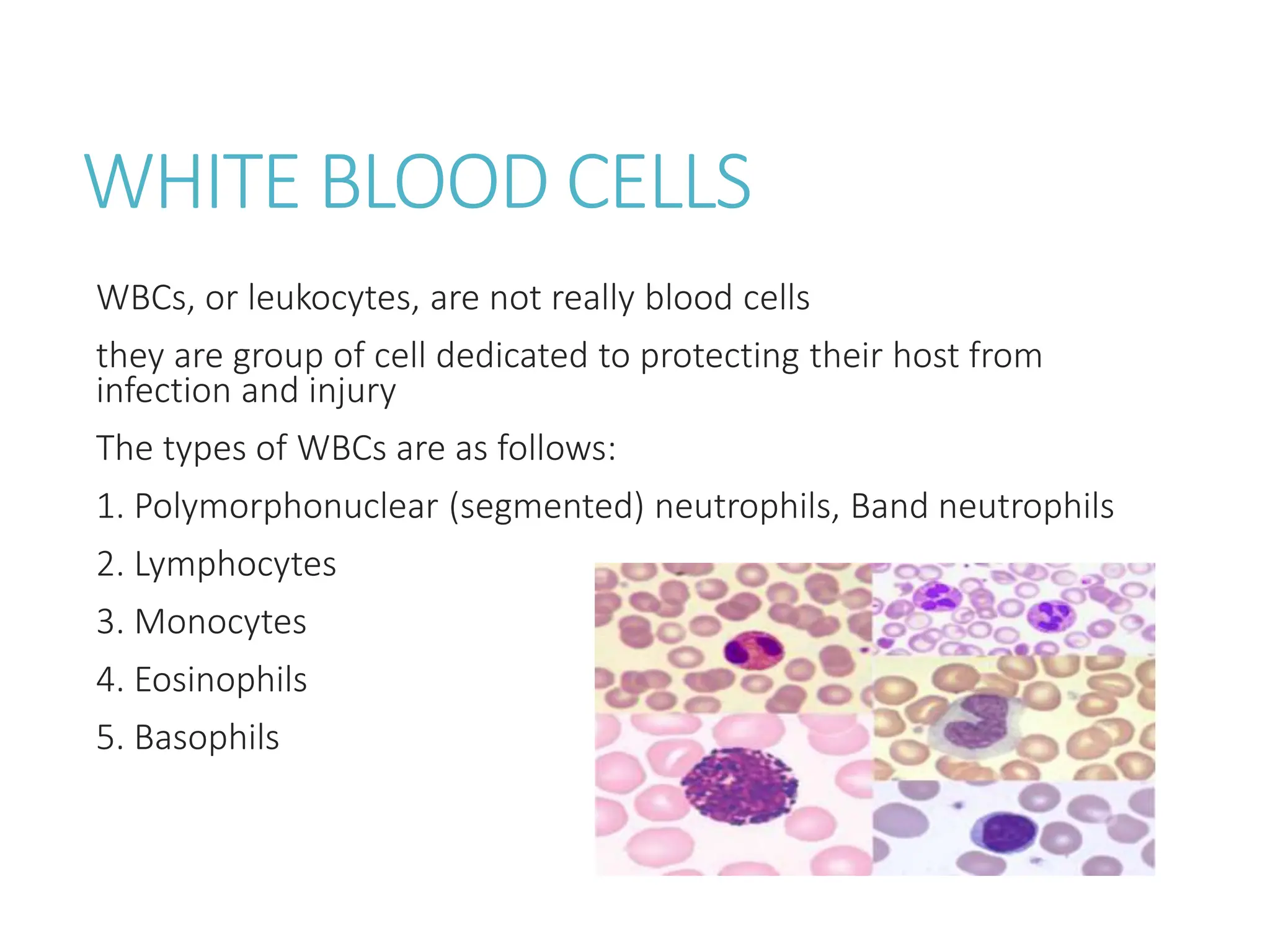 WHITE BLOOD CELLS

WBCs, or leukocytes, are not really blood cells

they are group of cell dedicated to protecting their host from infection and injury

The types of WBCs are as follows:

1. Polymorphonuclear (segmented) neutrophils, Band neutrophils

2. Lymphocytes

3. Monocytes

4. Eosinophils

5. Basophils